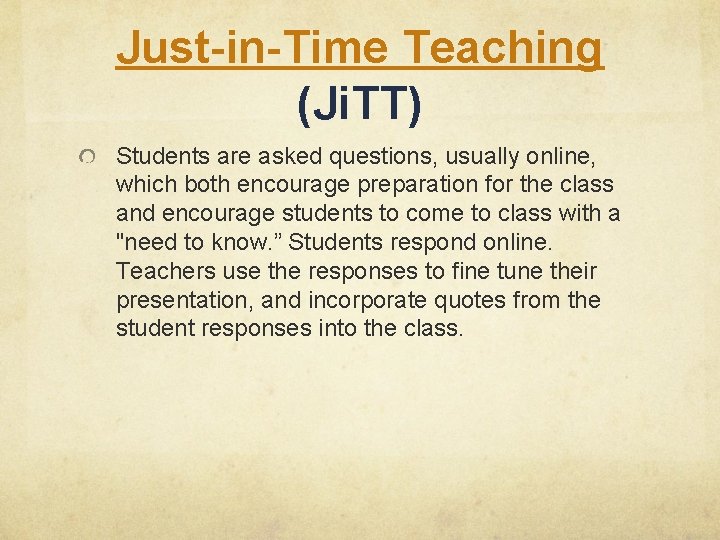 Just-in-Time Teaching (JiTT)

Students are asked questions, usually online, which both encourage preparation for the class and encourage students to come to class with a "need to know.” Students respond online. Teachers use the responses to fine tune their presentation, and incorporate quotes from the student responses into the class.